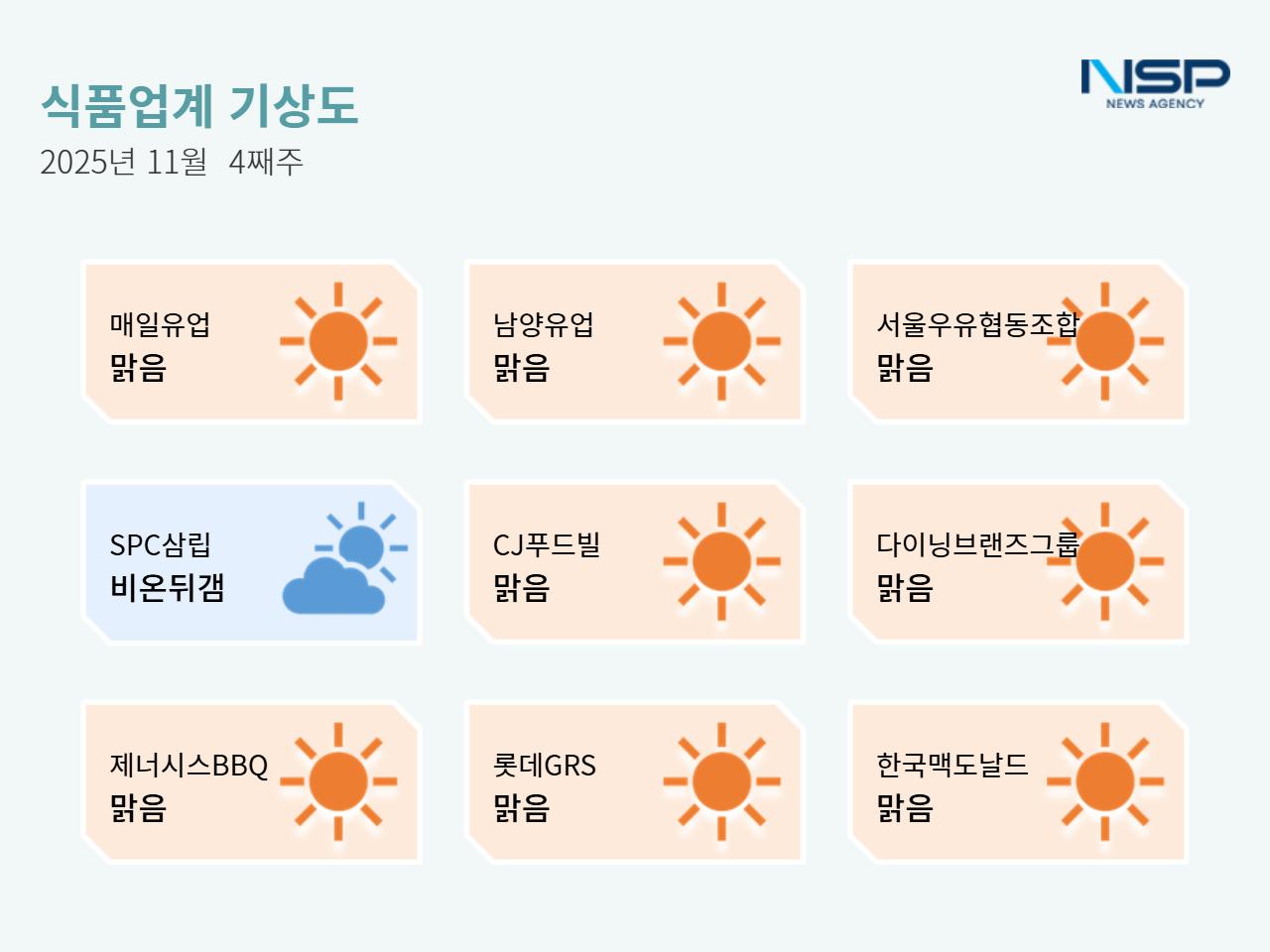 식품업계 기상도
2025년 11월 4째주

NSP
NEWS AGENCY

매일유업
맑음

남양유업
맑음

서울우유협동조합
맑음

SPC삼립
비온뒤갬

CJ푸드빌
맑음

다이닝브랜즈그룹
맑음

제너시스BBQ
맑음

롯데GRS
맑음

한국맥도날드
맑음